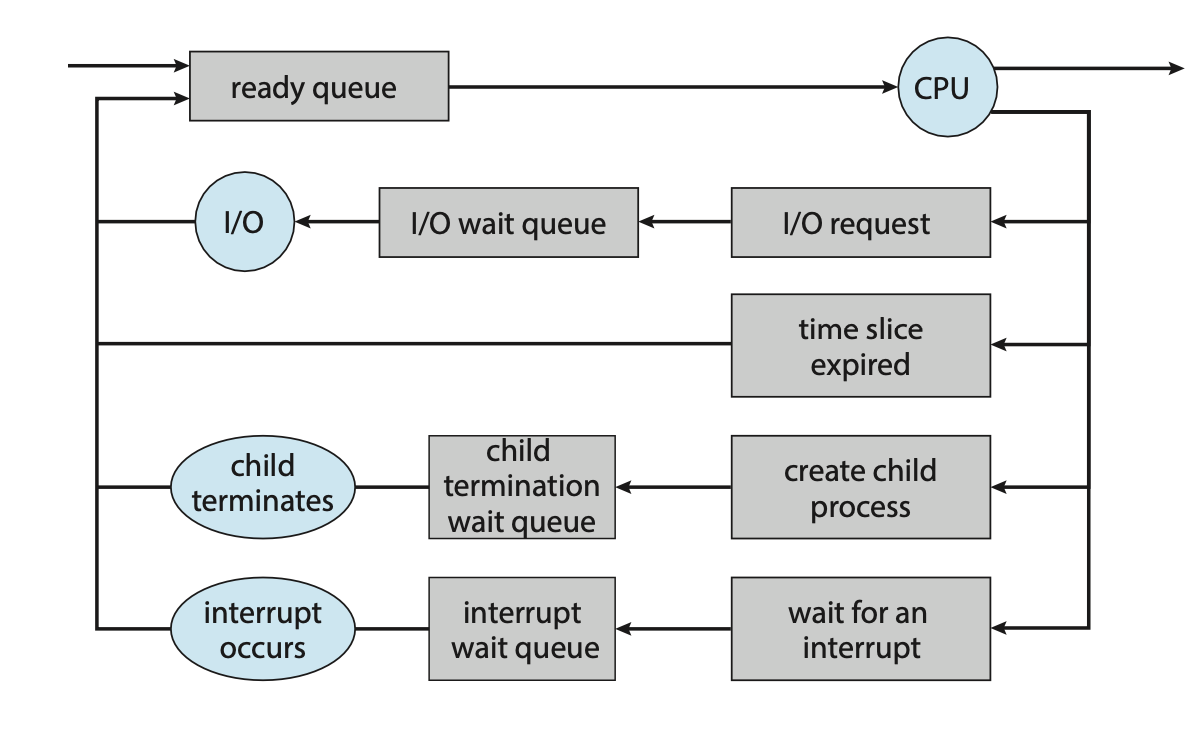 ready queue

CPU

I/O

I/O wait queue

I/O request

time slice expired

child terminates

child termination wait queue

create child process

interrupt occurs

interrupt wait queue

wait for an interrupt